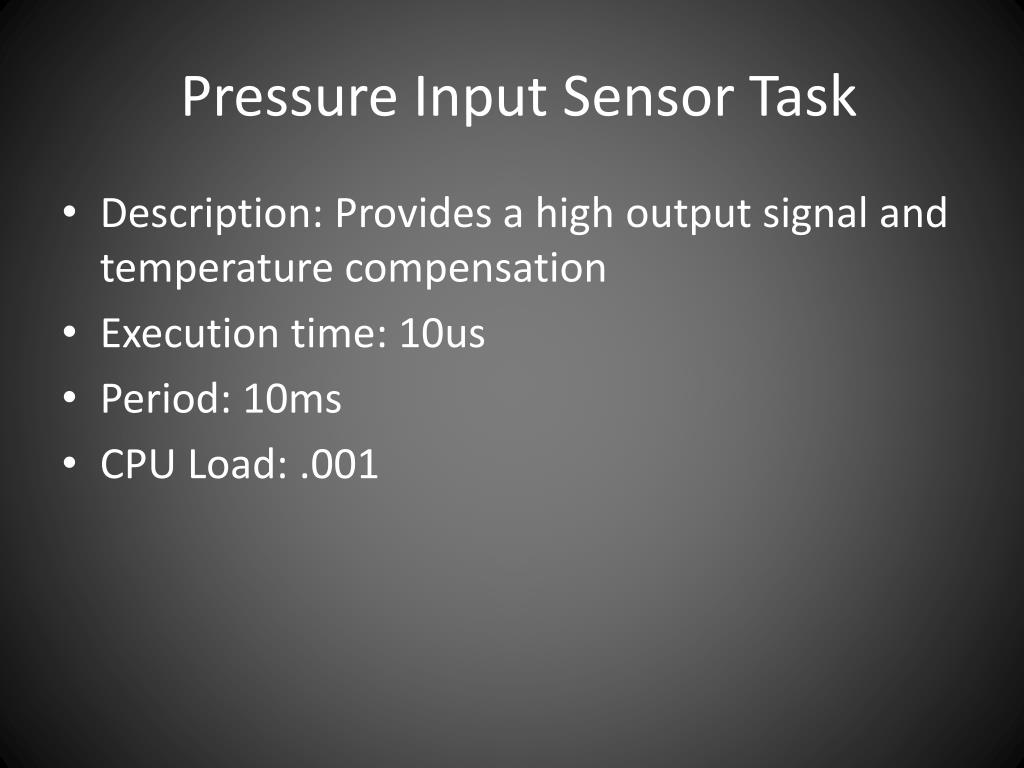 Pressure Input Sensor Task

• Description: Provides a high output signal and temperature compensation
• Execution time: 10us
• Period: 10ms
• CPU Load: .001